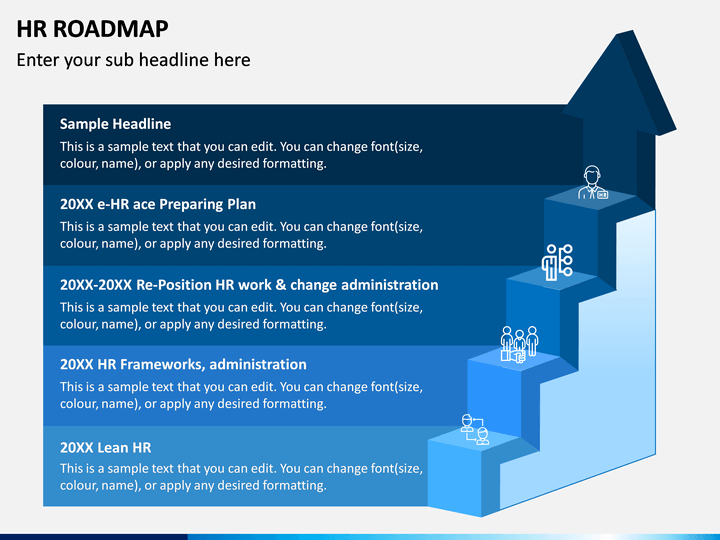 HR ROADMAP

Enter your sub headline here

Sample Headline

This is a sample text that you can edit. You can change font(size, colour, name), or apply any desired formatting.

20XX e-HR ace Preparing Plan

This is a sample text that you can edit. You can change font(size, colour, name), or apply any desired formatting.

20XX-20XX Re-Position HR work & change administration

This is a sample text that you can edit. You can change font(size, colour, name), or apply any desired formatting.

20XX HR Frameworks, administration

This is a sample text that you can edit. You can change font(size, colour, name), or apply any desired formatting.

20XX Lean HR

This is a sample text that you can edit. You can change font(size, colour, name), or apply any desired formatting.